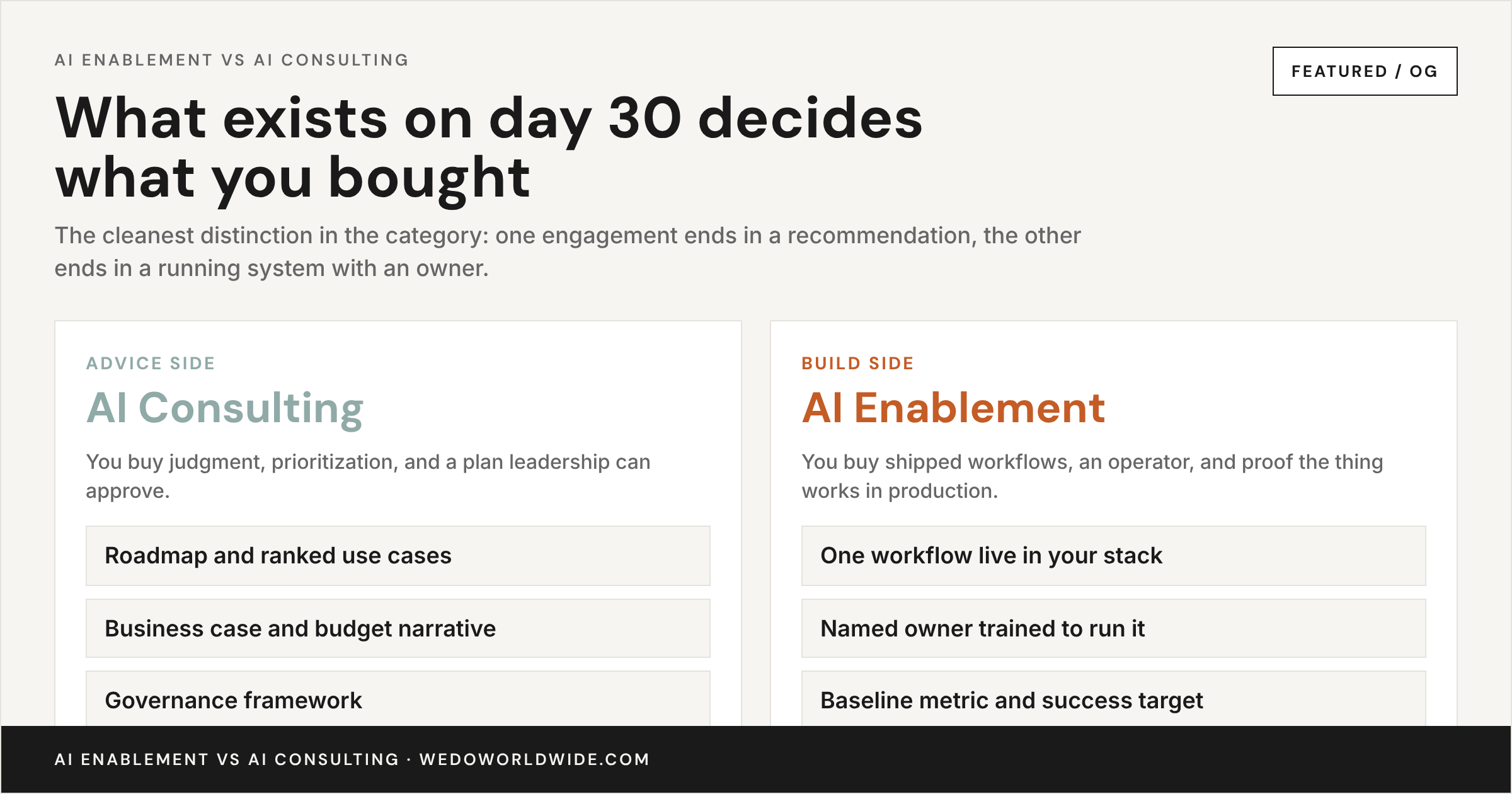 AI ENABLEMENT VS AI CONSULTING

FEATURED / OG

What exists on day 30 decides what you bought

The cleanest distinction in the category: one engagement ends in a recommendation, the other ends in a running system with an owner.

ADVICE SIDE

AI Consulting

You buy judgment, prioritization, and a plan leadership can approve.

Roadmap and ranked use cases

Business case and budget narrative

Governance framework

BUILD SIDE

AI Enablement

You buy shipped workflows, an operator, and proof the thing works in production.

One workflow live in your stack

Named owner trained to run it

Baseline metric and success target

AI ENABLEMENT VS AI CONSULTING · WEDOWORLDWIDE.COM